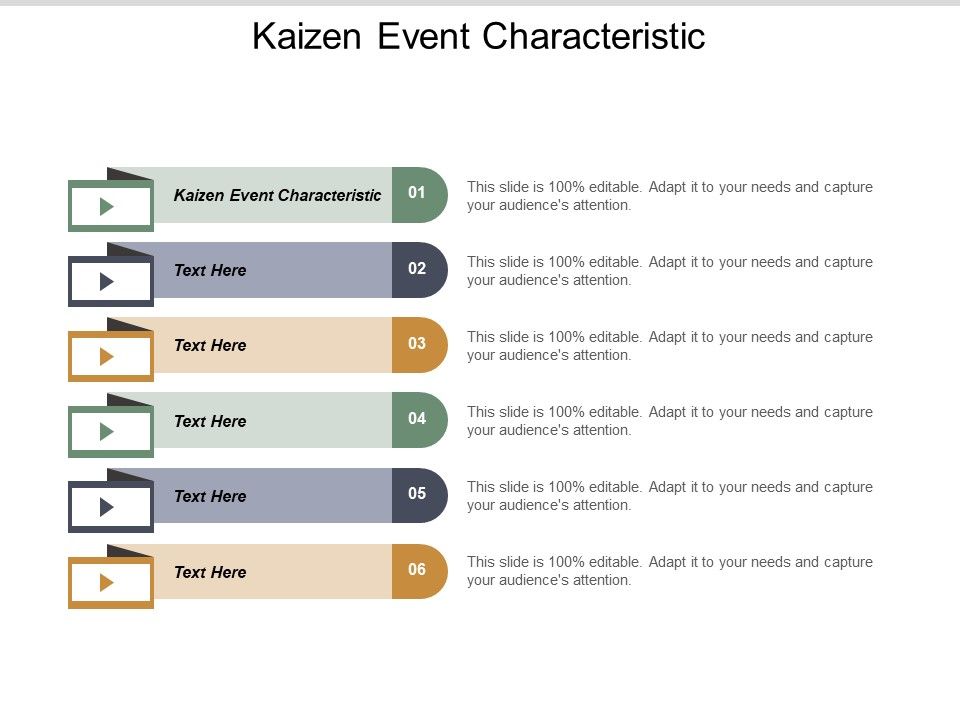 Kaizen Event Characteristic

Kaizen Event Characteristic
01
This slide is 100% editable. Adapt it to your needs and capture your audience's attention.

Text Here
02
This slide is 100% editable. Adapt it to your needs and capture your audience's attention.

Text Here
03
This slide is 100% editable. Adapt it to your needs and capture your audience's attention.

Text Here
04
This slide is 100% editable. Adapt it to your needs and capture your audience's attention.

Text Here
05
This slide is 100% editable. Adapt it to your needs and capture your audience's attention.

Text Here
06
This slide is 100% editable. Adapt it to your needs and capture your audience's attention.